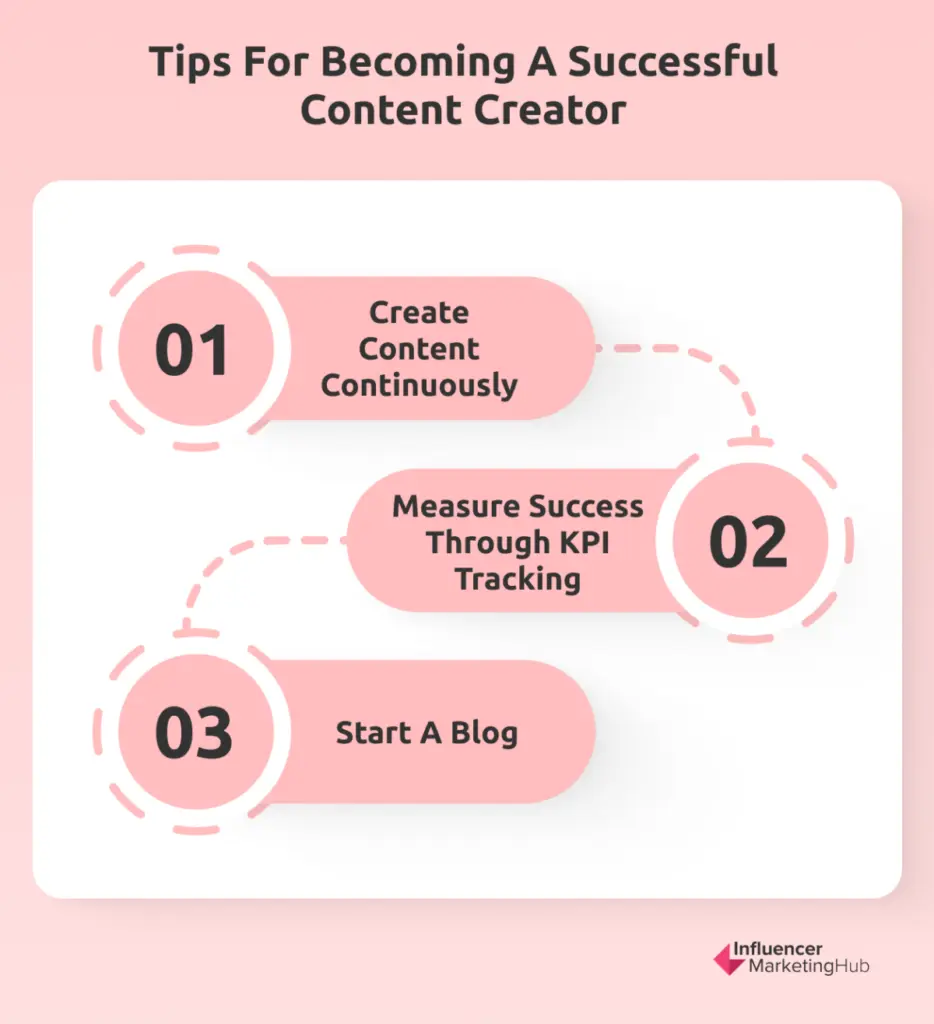 Tips For Becoming A Successful Content Creator

01

Create Content Continuously

Measure Success Through KPI Tracking

02

03

Start A Blog

Influencer MarketingHub